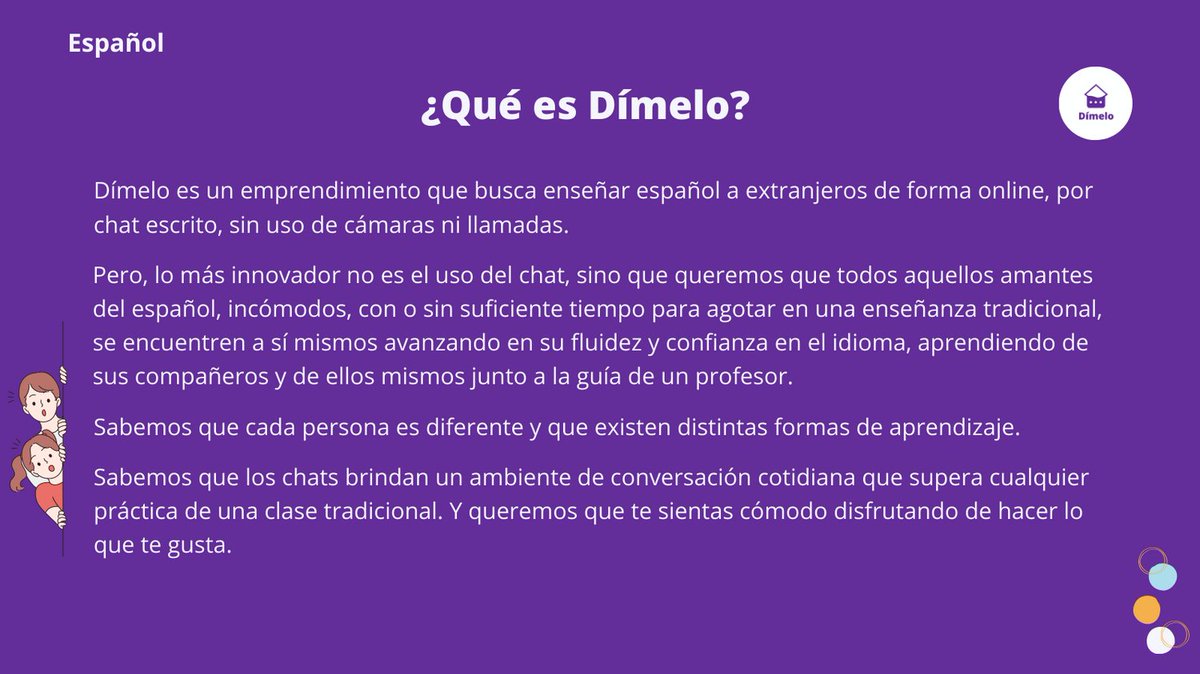 Español

¿Qué es Dímelo?

Dímelo

Dímelo es un emprendimiento que busca enseñar español a extranjeros de forma online, por chat escrito, sin uso de cámaras ni llamadas.

Pero, lo más innovador no es el uso del chat, sino que queremos que todos aquellos amantes del español, incómodos, con o sin suficiente tiempo para agotar en una enseñanza tradicional, se encuentren a sí mismos avanzando en su fluidez y confianza en el idioma, aprendiendo de sus compañeros y de ellos mismos junto a la guía de un profesor.

Sabemos que cada persona es diferente y que existen distintas formas de aprendizaje.

Sabemos que los chats brindan un ambiente de conversación cotidiana que supera cualquier práctica de una clase tradicional. Y queremos que te sientas cómodo disfrutando de hacer lo que te gusta.